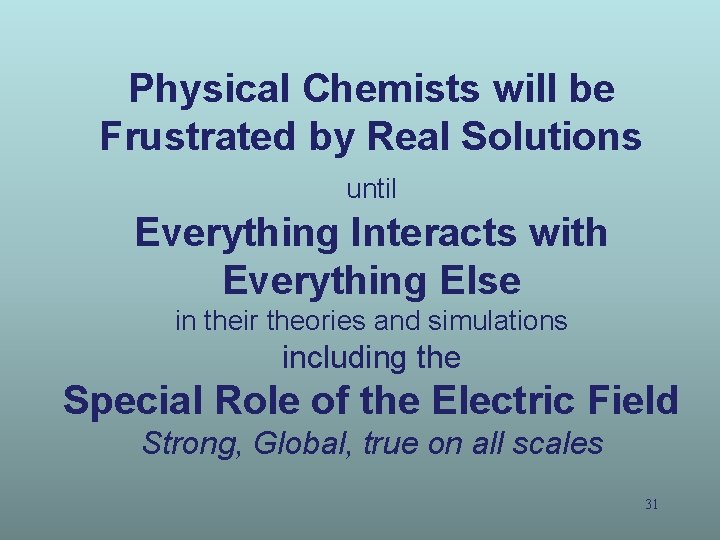 Physical Chemists will be Frustrated by Real Solutions

until

Everything Interacts with Everything Else

in their theories and simulations

including the

Special Role of the Electric Field

Strong, Global, true on all scales

31